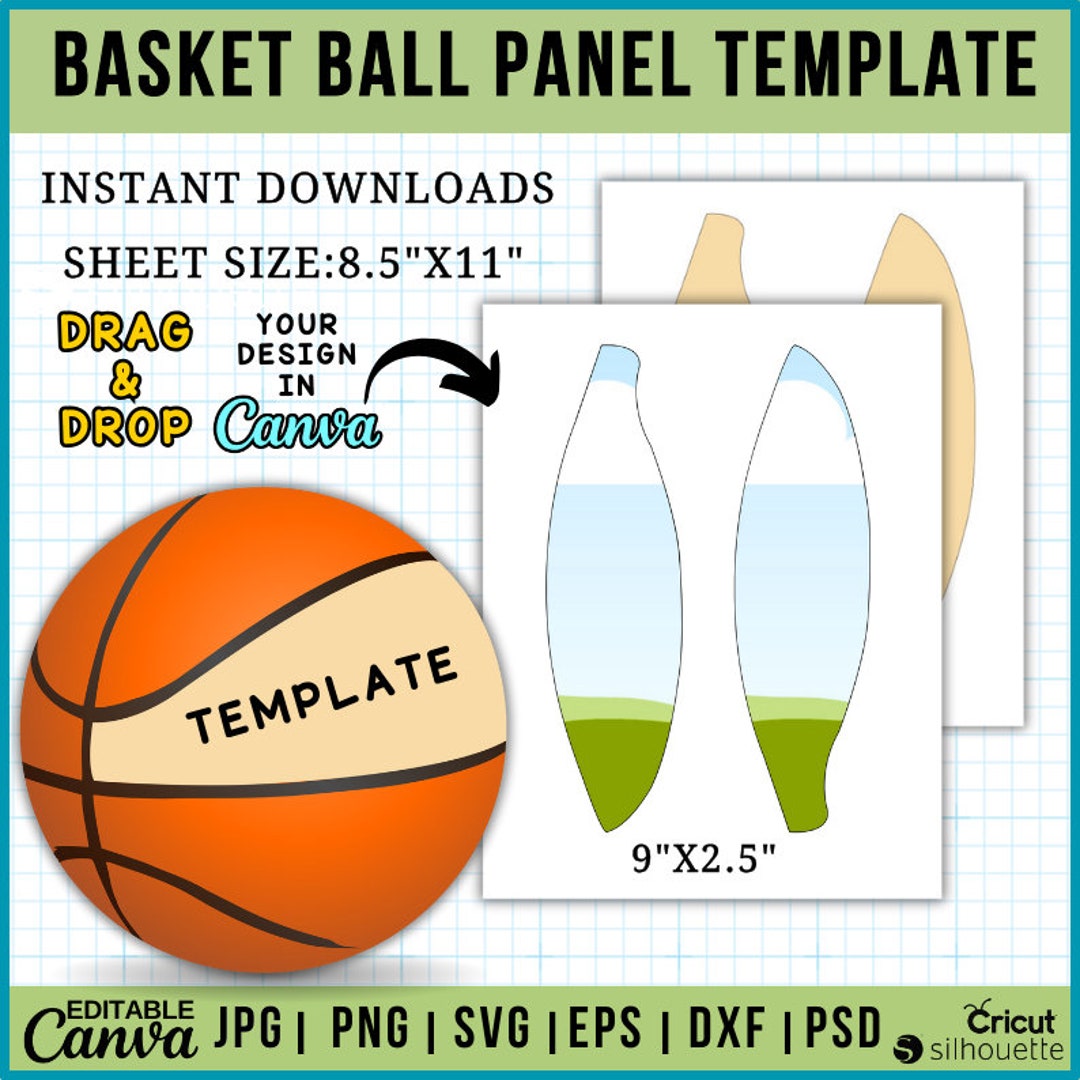 BASKET BALL PANEL TEMPLATE

INSTANT DOWNLOADS

SHEET SIZE:8.5"X11"

DRAG & DROP

YOUR DESIGN IN Canva

TEMPLATE

9"X2.5"

EDITABLE Canva JPG | PNG | SVG | EPS | DXF | PSD

Cricut

silhouette